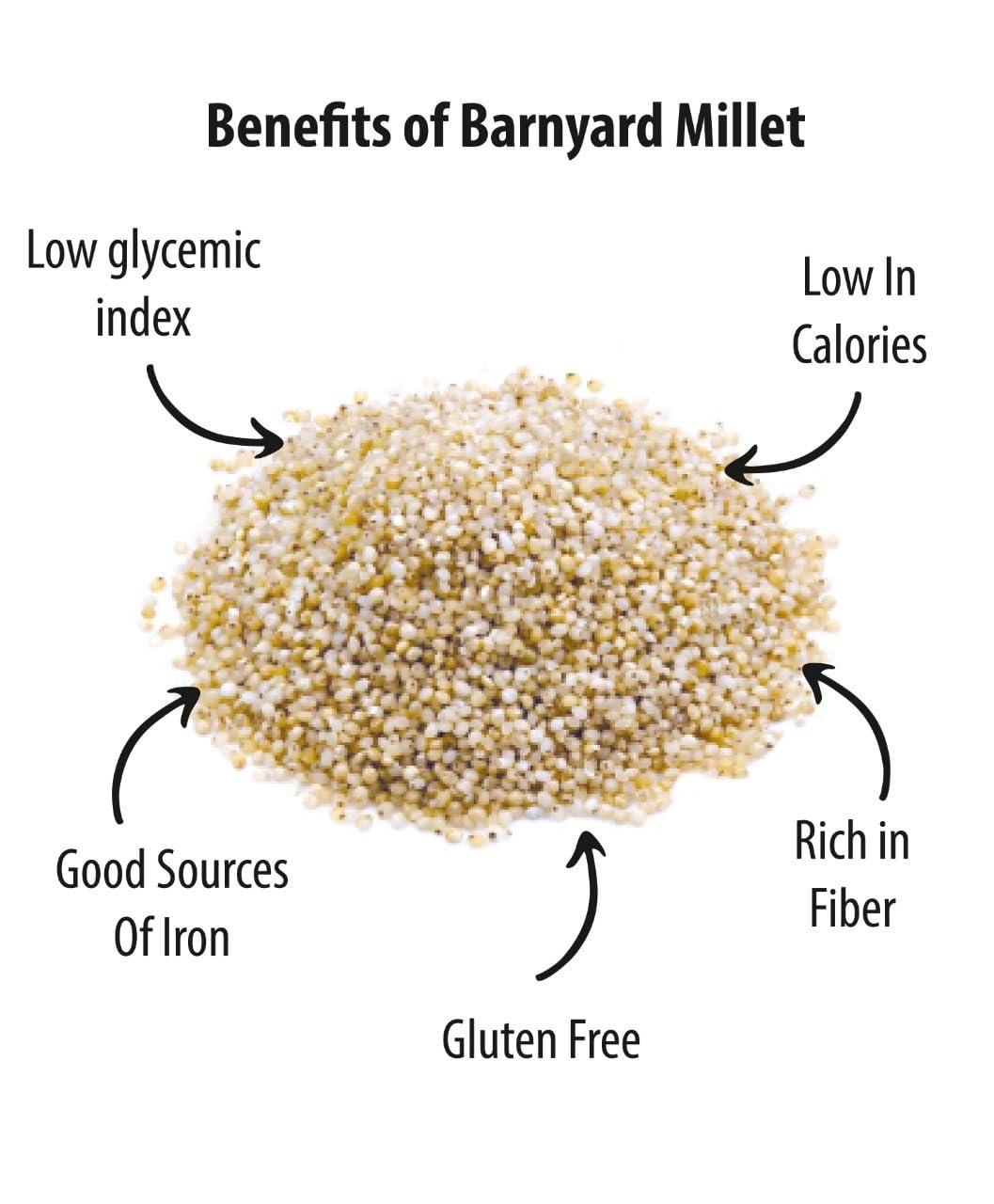 Benefits of Barnyard Millet

Low glycemic index

Low In Calories

Good Sources Of Iron

Rich in Fiber

Gluten Free